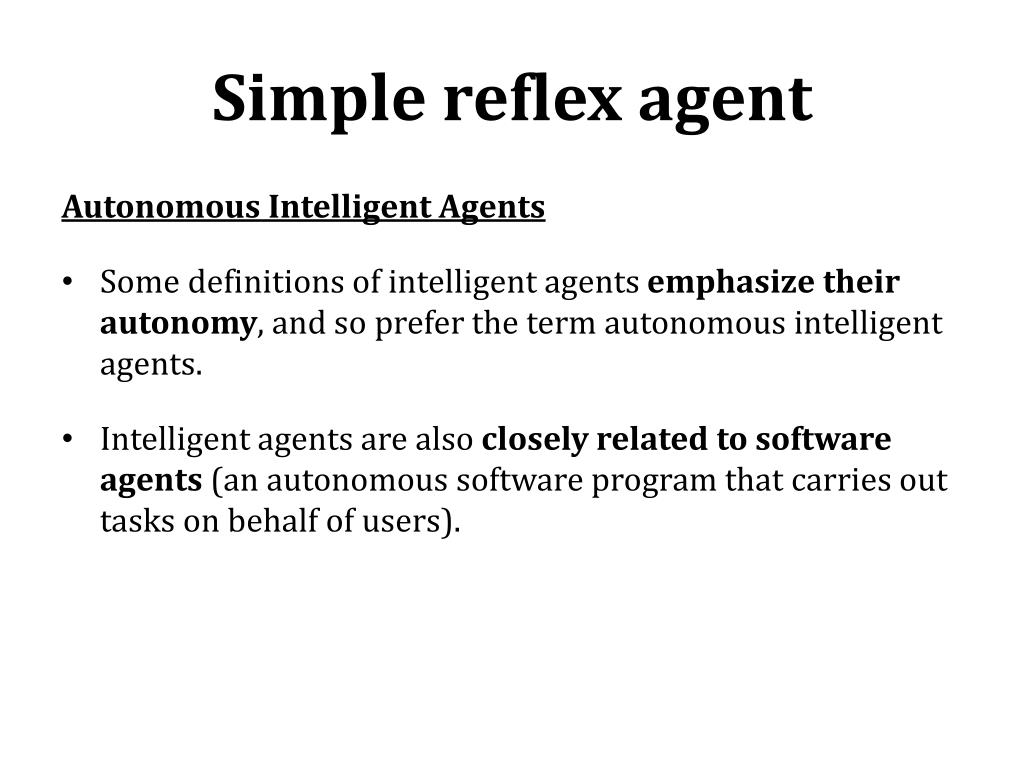 Simple reflex agent

Autonomous Intelligent Agents

• Some definitions of intelligent agents emphasize their autonomy, and so prefer the term autonomous intelligent agents.

• Intelligent agents are also closely related to software agents (an autonomous software program that carries out tasks on behalf of users).